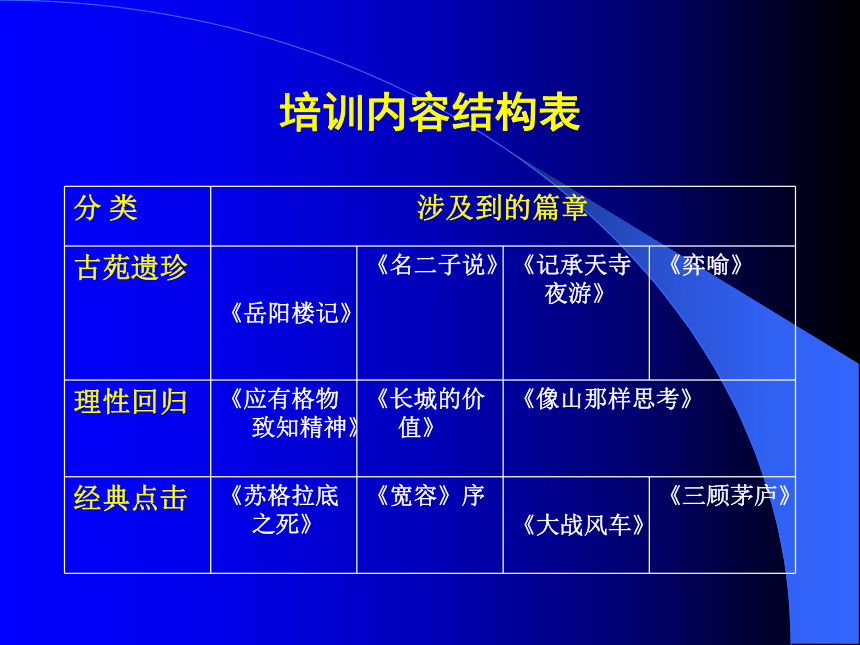 培训内容结构表

| 分 类 | 涉及到的篇章 | | | |
|---|---|---|---|---|
| 古苑遗珍 | 《岳阳楼记》 | 《名二子说》 | 《记承天寺夜游》 | 《弈喻》 |
| 理性回归 | 《应有格物致知精神》 | 《长城的价值》 | 《像山那样思考》 | |
| 经典点击 | 《苏格拉底之死》 | 《宽容》序 | 《大战风车》 | 《三顾茅庐》 |